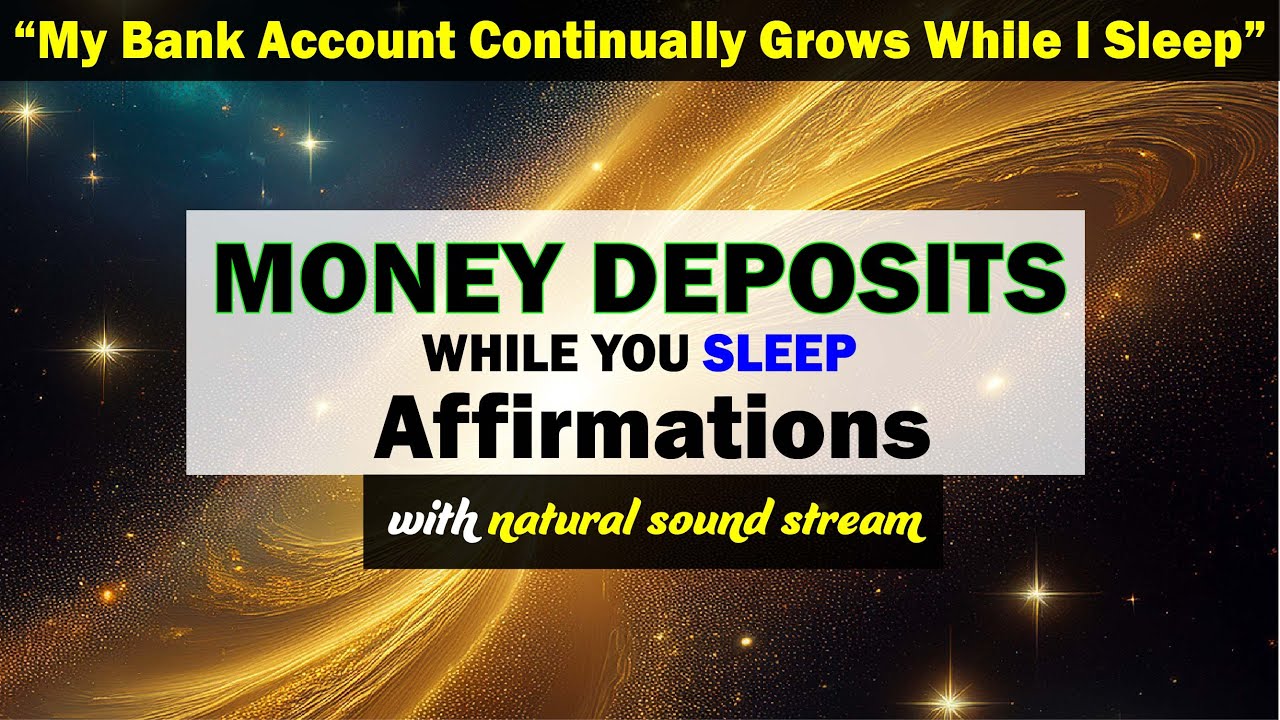 “My Bank Account Continually Grows While I Sleep”

MONEY DEPOSITS
WHILE YOU SLEEP
Affirmations

with natural sound stream